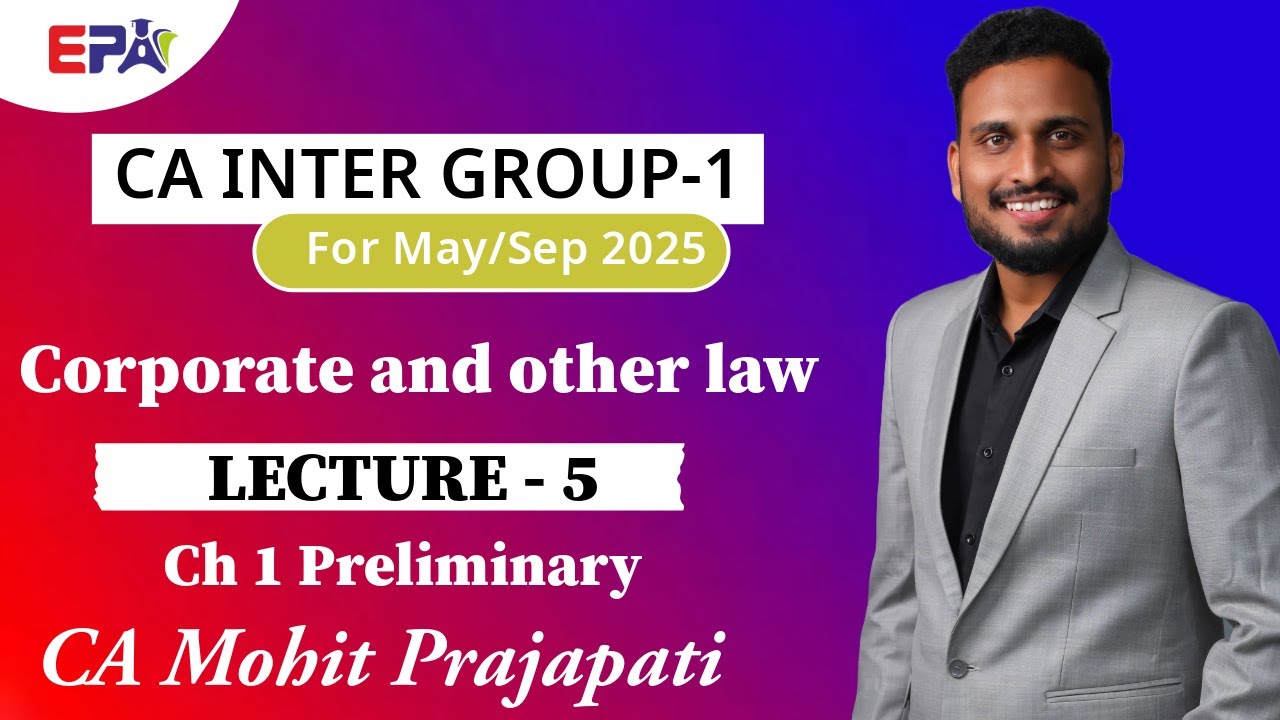 EPA

CA INTER GROUP-1

For May/Sep 2025

Corporate and other law

LECTURE - 5

Ch 1 Preliminary

CA Mohit Prajapati